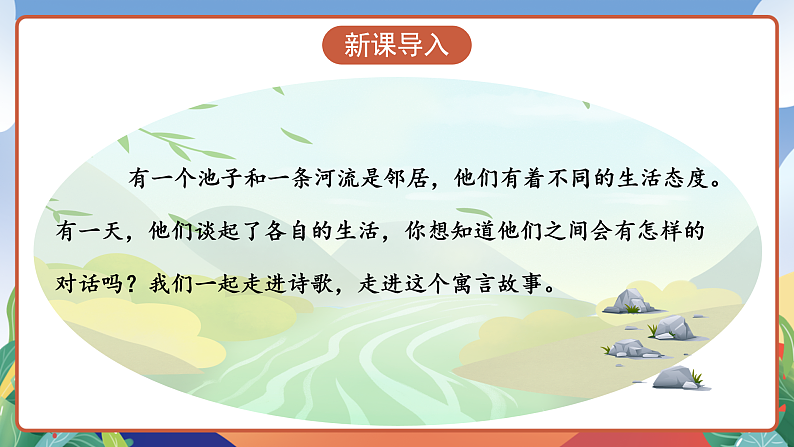 新课导入

有一个池子和一条河流是邻居，他们有着不同的生活态度。有一天，他们谈起了各自的生活，你想知道他们之间会有怎样的对话吗？我们一起走进诗歌，走进这个寓言故事。